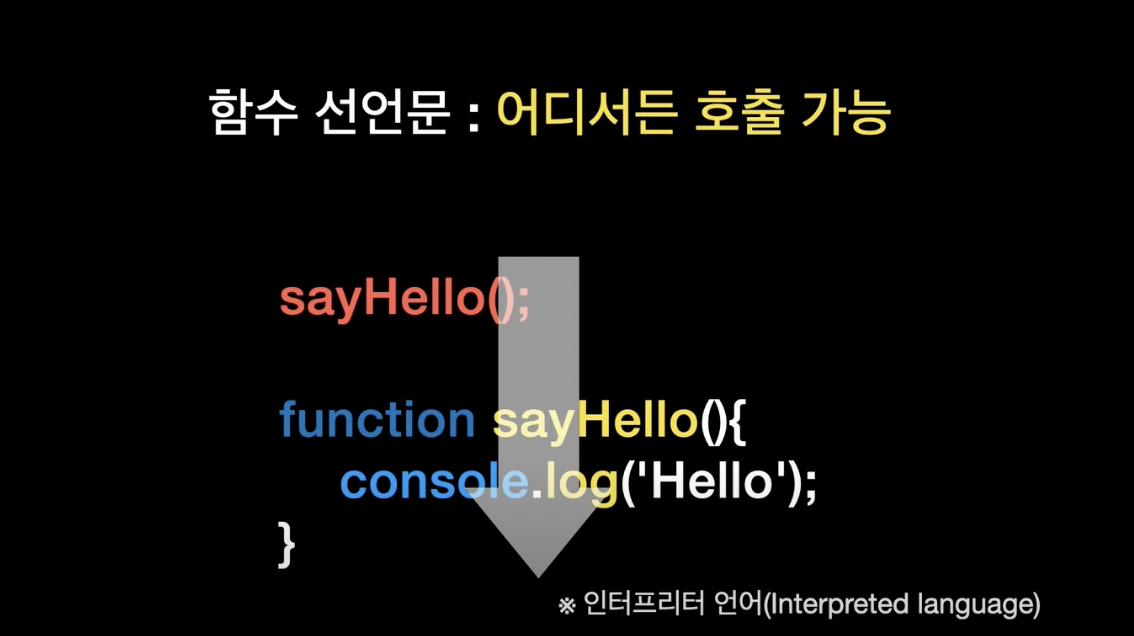 함수 선언문 : 어디서든 호출 가능

sayHello();

function sayHello(){
    console.log('Hello');
}

※ 인터프리터 언어(Interpreted language)